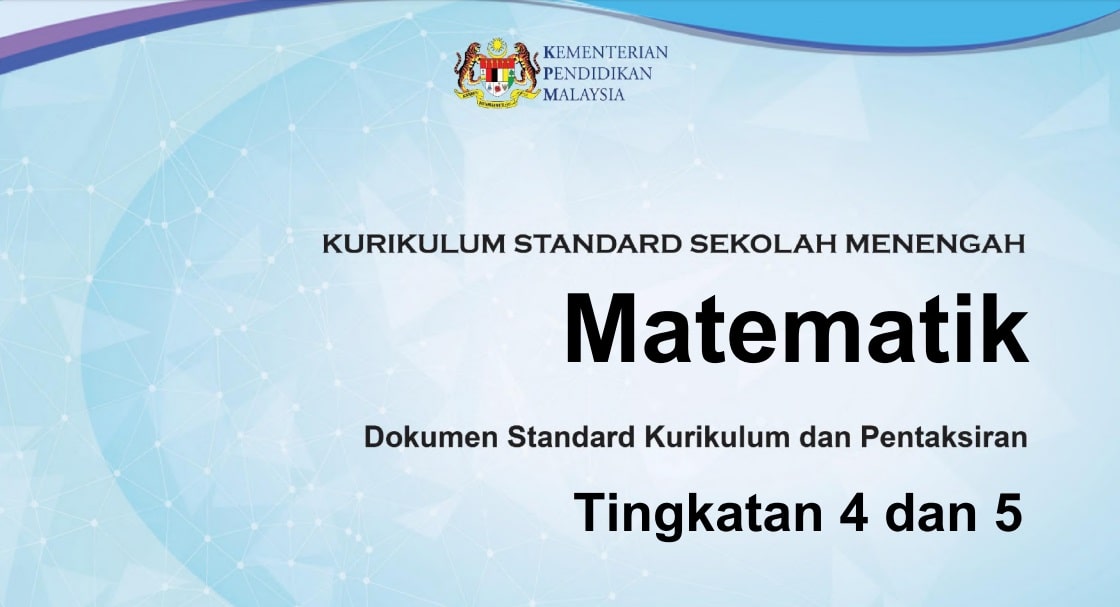 KEMENTERIAN
PENDIDIKAN
MALAYSIA

KURIKULUM STANDARD SEKOLAH MENENGAH

Matematik

Dokumen Standard Kurikulum dan Pentaksiran

Tingkatan 4 dan 5